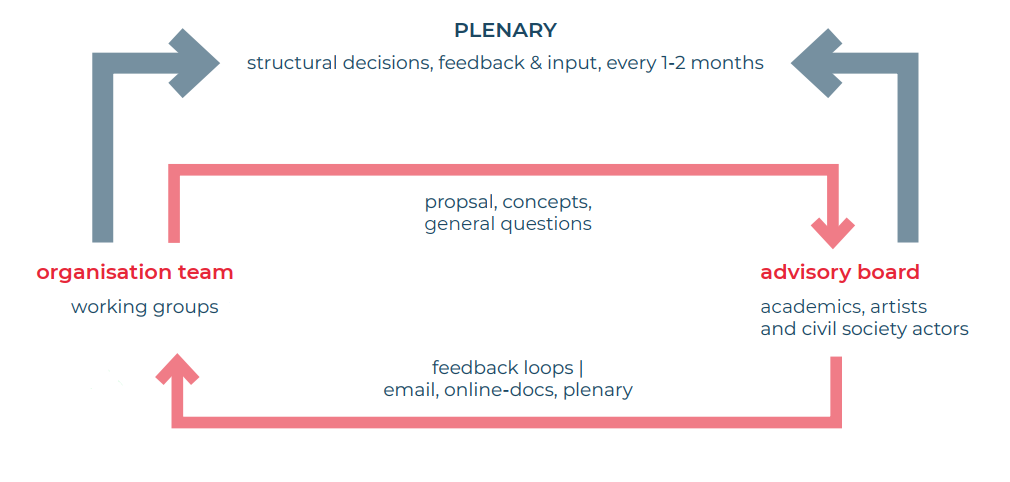 PLENARY
structural decisions, feedback & input, every 1-2 months

propsal, concepts,
general questions

organisation team
working groups

advisory board
academics, artists
and civil society actors

feedback loops |
email, online-docs, plenary